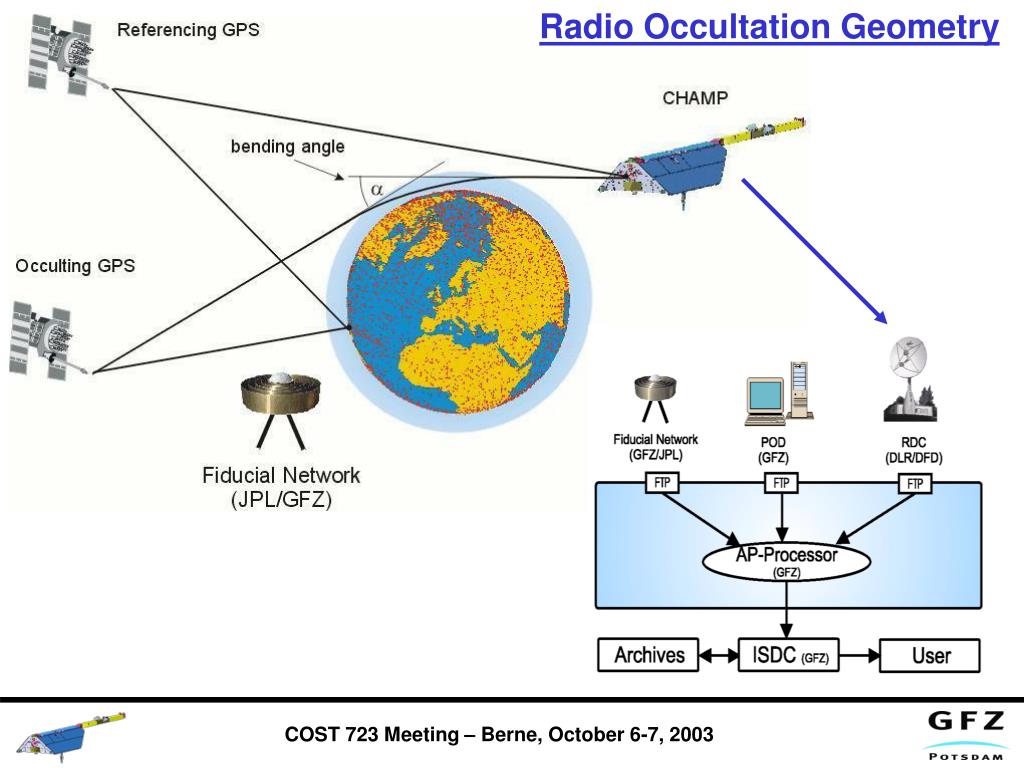 Radio Occultation Geometry

Referencing GPS

CHAMP

bending angle

$\alpha$

Occulting GPS

Fiducial Network
(JPL/GFZ)

Fiducial Network
(GFZ/JPL)

POD
(GFZ)

RDC
(DLR/DFD)

FTP

FTP

FTP

AP-Processor
(GFZ)

Archives

ISDC (GFZ)

User

COST 723 Meeting – Berne, October 6-7, 2003

GFZ
POTSDAM